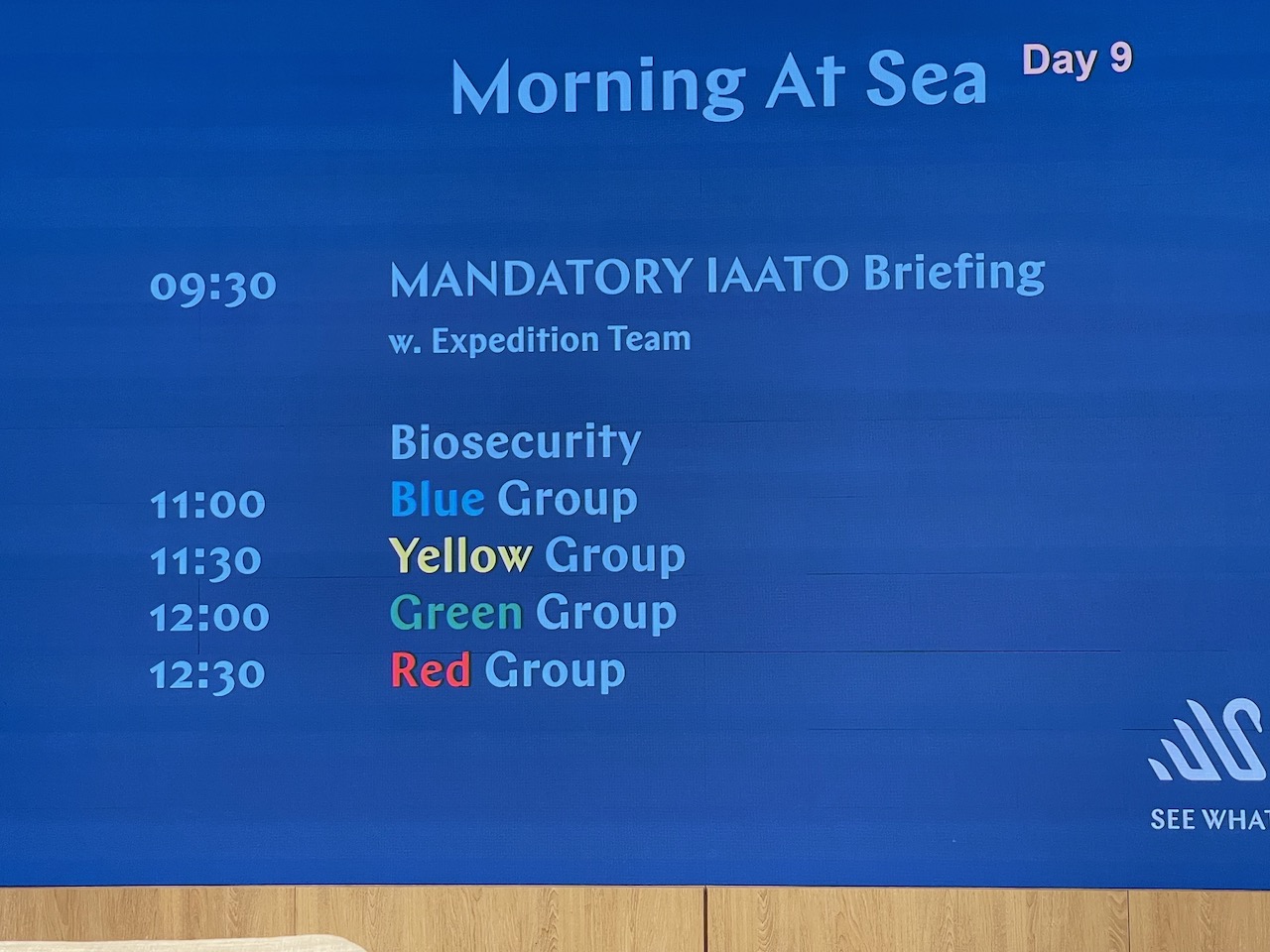 Morning At Sea Day 9

09:30 MANDATORY IAATO Briefing
w. Expedition Team

Biosecurity
11:00 Blue Group
11:30 Yellow Group
12:00 Green Group
12:30 Red Group

SEE WHAT